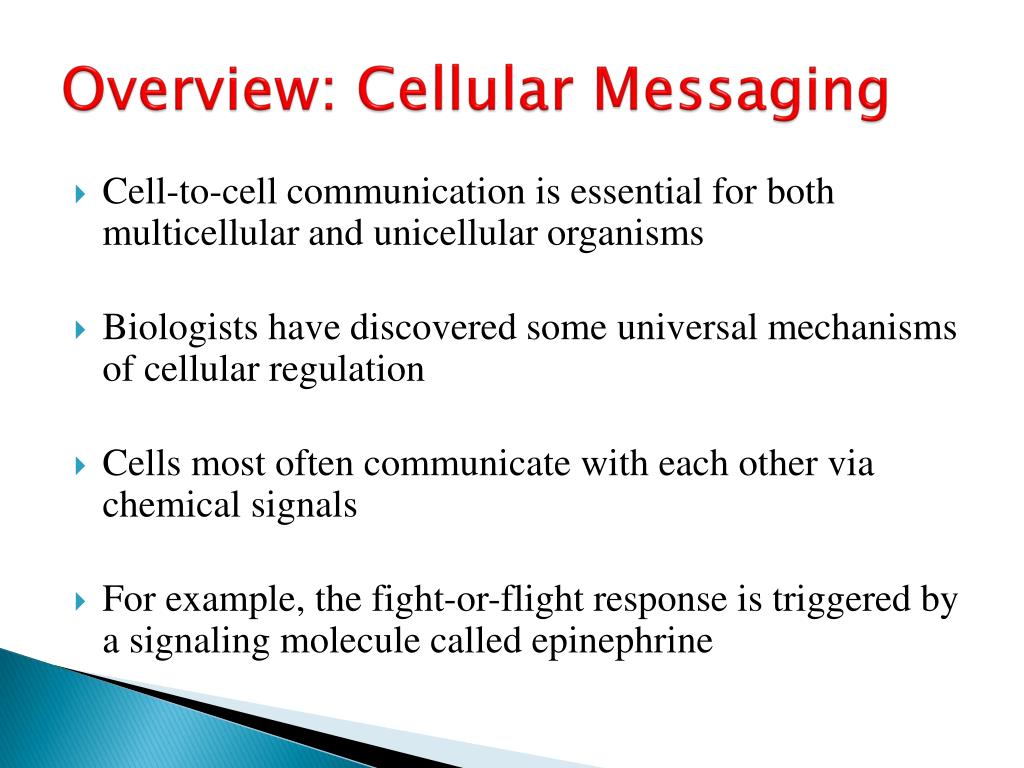 Overview: Cellular Messaging

Cell-to-cell communication is essential for both multicellular and unicellular organisms

Biologists have discovered some universal mechanisms of cellular regulation

Cells most often communicate with each other via chemical signals

For example, the fight-or-flight response is triggered by a signaling molecule called epinephrine